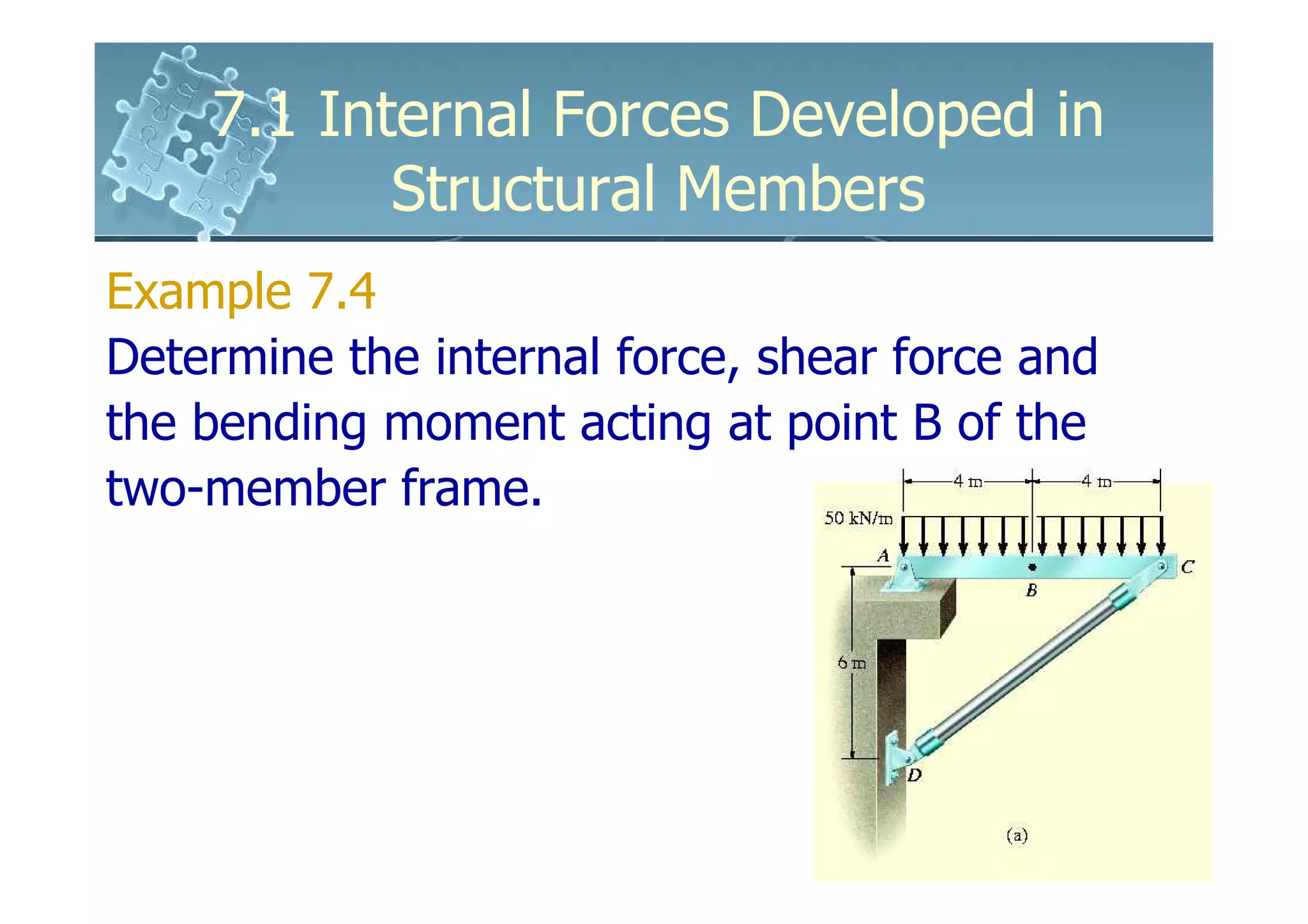 7.1 Internal Forces Developed in Structural Members

Example 7.4

Determine the internal force, shear force and the bending moment acting at point B of the two-member frame.

4 m
4 m
50 kN/m
A
B
C
6 m
D
(a)